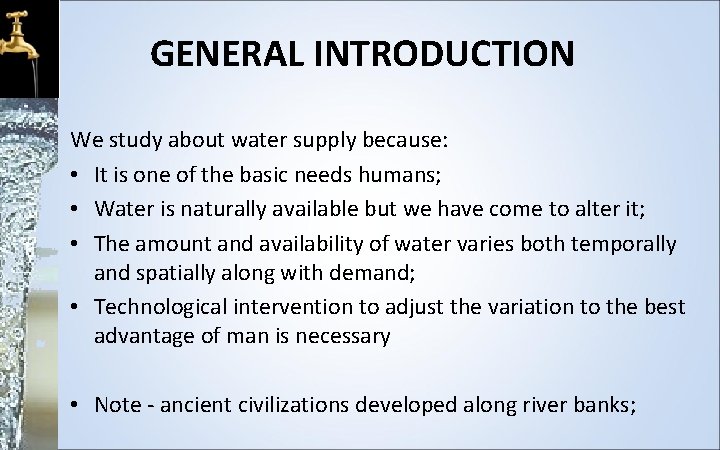 GENERAL INTRODUCTION

We study about water supply because:

• It is one of the basic needs humans;
• Water is naturally available but we have come to alter it;
• The amount and availability of water varies both temporally and spatially along with demand;
• Technological intervention to adjust the variation to the best advantage of man is necessary

• Note - ancient civilizations developed along river banks;